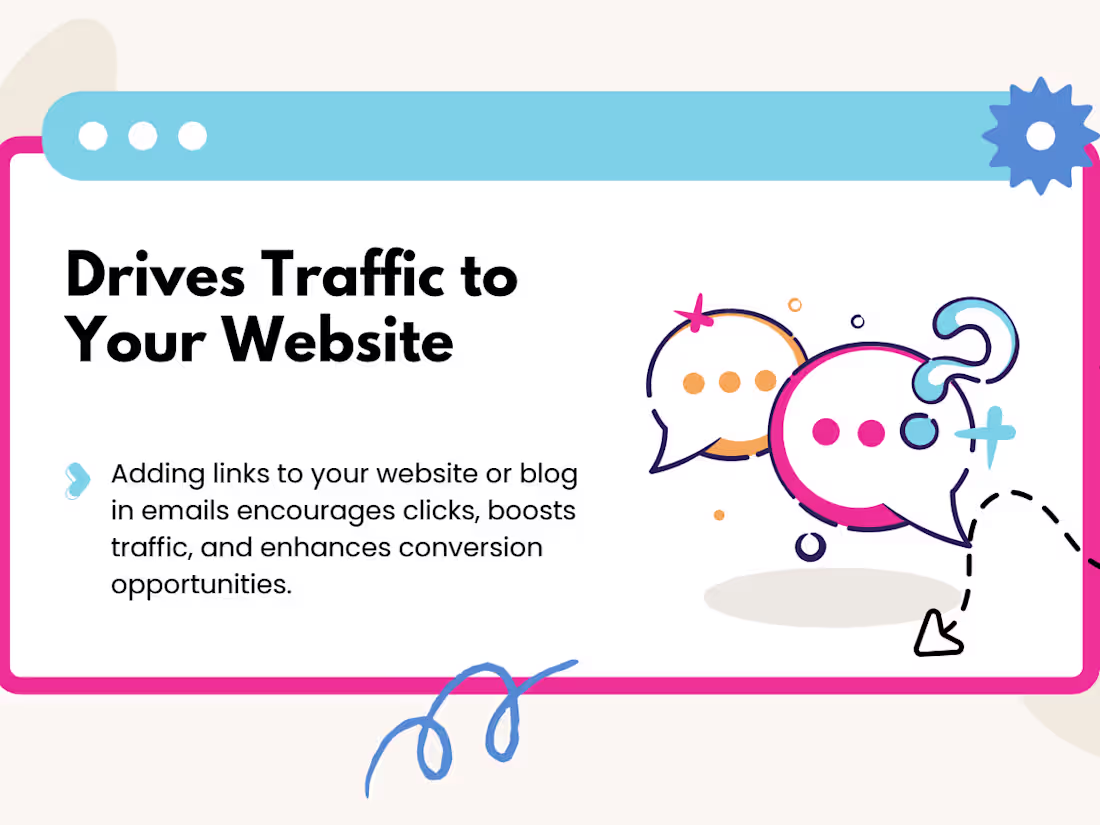 Drives Traffic to Your Website

Adding links to your website or blog in emails encourages clicks, boosts traffic, and enhances conversion opportunities.